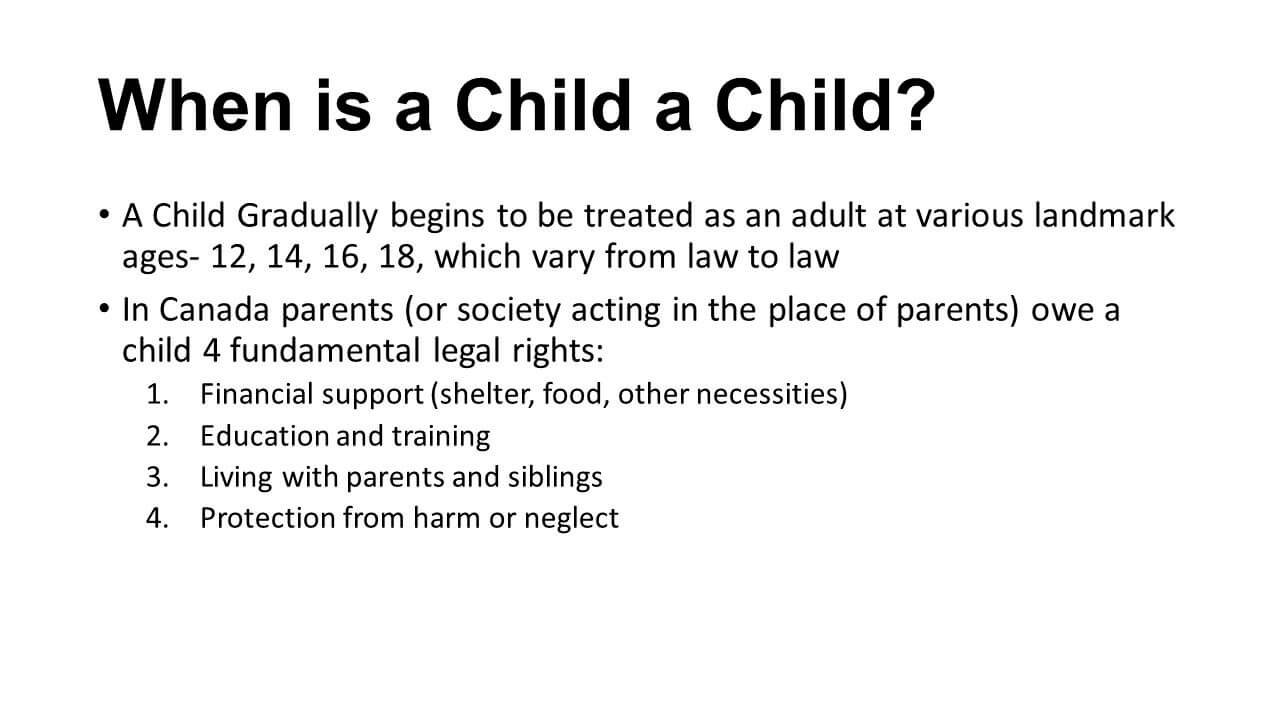 When is a Child a Child?

• A Child Gradually begins to be treated as an adult at various landmark ages- 12, 14, 16, 18, which vary from law to law

• In Canada parents (or society acting in the place of parents) owe a child 4 fundamental legal rights:

1. Financial support (shelter, food, other necessities)
2. Education and training
3. Living with parents and siblings
4. Protection from harm or neglect